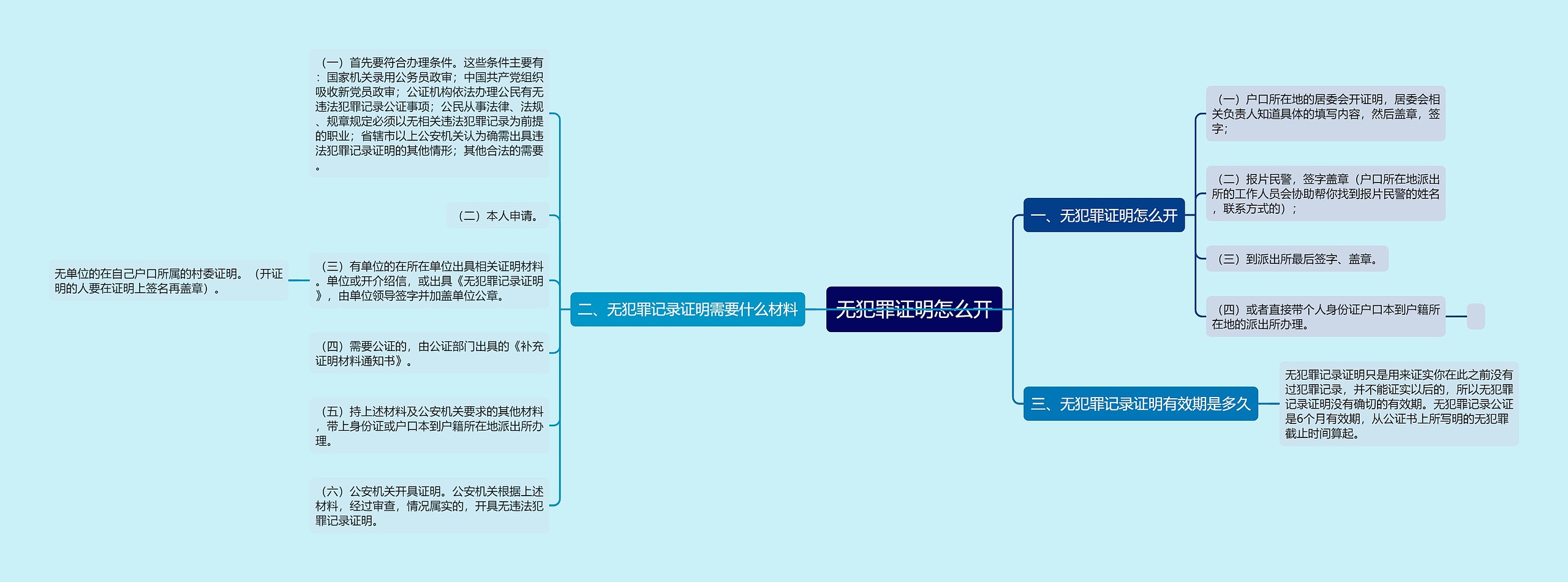 无犯罪证明怎么开

一、无犯罪证明怎么开

（一）户口所在地的居委会开证明，居委会相关负责人知道具体的填写内容，然后盖章，签字；

（二）报片民警，签字盖章（户口所在地派出所的工作人员会协助帮你找到报片民警的姓名，联系方式的）；

（三）到派出所最后签字、盖章。

（四）或者直接带个人身份证户口本到户籍所在地的派出所办理。

二、无犯罪记录证明需要什么材料

（一）首先要符合办理条件。这些条件主要有：国家机关录用公务员政审；中国共产党组织吸收新党员政审；公证机构依法办理公民有无违法犯罪记录公证事项；公民从事法律、法规、规章规定必须以无相关违法犯罪记录为前提的职业；省辖市以上公安机关认为确需出具违法犯罪记录证明的其他情形；其他合法的需要。

（二）本人申请。

（三）有单位的在所在单位出具相关证明材料。单位或开介绍信，或出具《无犯罪记录证明》，由单位领导签字并加盖单位公章。

无单位的在自己户口所属的村委证明。（开证明的人要在证明上签名再盖章）。

（四）需要公证的，由公证部门出具的《补充证明材料通知书》。

（五）持上述材料及公安机关要求的其他材料，带上身份证或户口本到户籍所在地派出所办理。

（六）公安机关开具证明。公安机关根据上述材料，经过审查，情况属实的，开具无违法犯罪记录证明。

三、无犯罪记录证明有效期是多久

无犯罪记录证明只是用来证实你在此之前没有过犯罪记录，并不能证实以后的，所以无犯罪记录证明没有确切的有效期。无犯罪记录公证是6个月有效期，从公证书上所写明的无犯罪截止时间算起。